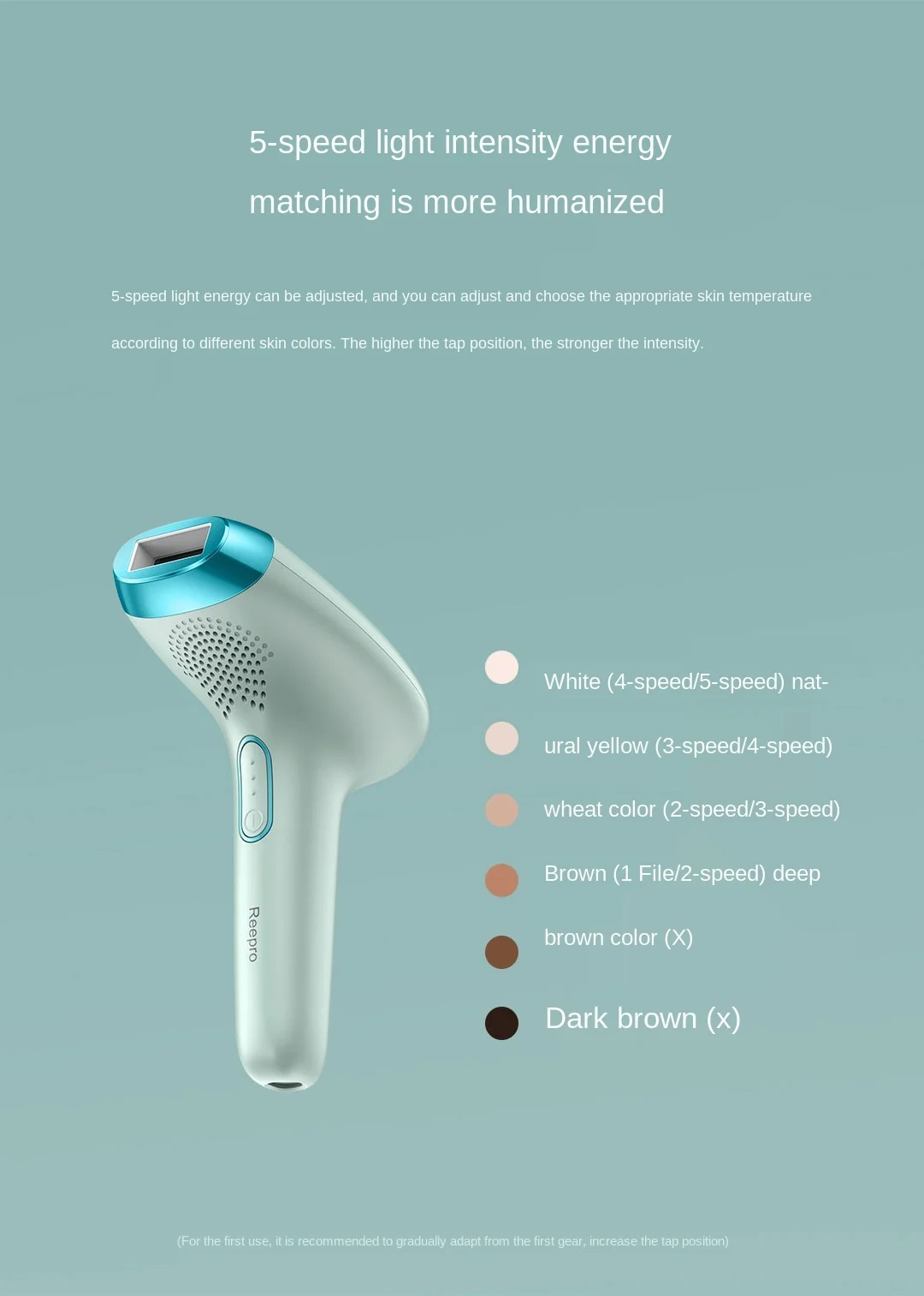 5-speed light intensity energy matching is more humanized

5-speed light energy can be adjusted, and you can adjust and choose the appropriate skin temperature according to different skin colors. The higher the tap position, the stronger the intensity.

Reepro

White (4-speed/5-speed) nat-

ural yellow (3-speed/4-speed)

wheat color (2-speed/3-speed)

Brown (1 File/2-speed) deep

brown color (X)

Dark brown (x)

(For the first use, it is recommended to gradually adapt from the first gear, increase the tap position)